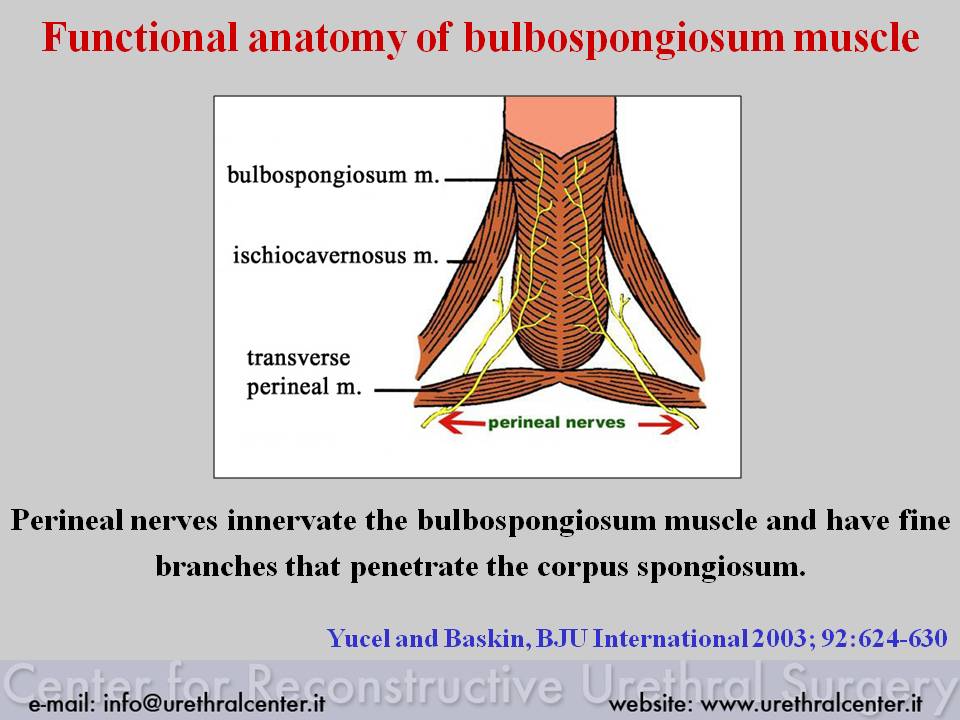 Functional anatomy of bulbospongiosum muscle

bulbospongiosum m.

ischiocavernosus m.

transverse perineal m.

perineal nerves

Perineal nerves innervate the bulbospongiosum muscle and have fine branches that penetrate the corpus spongiosum.

Yucel and Baskin, BJU International 2003; 92:624-630

Center for Reconstructive Urethral Surgery

e-mail: info@urethralcenter.it

website: www.urethralcenter.it